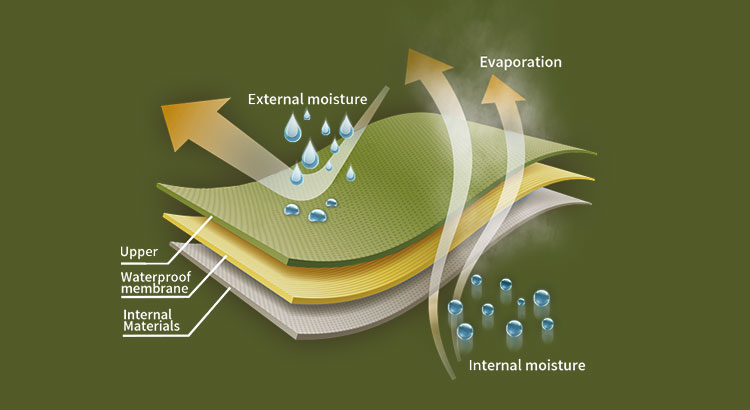 External moisture

Evaporation

Upper

Waterproof membrane

Internal Materials

Internal moisture